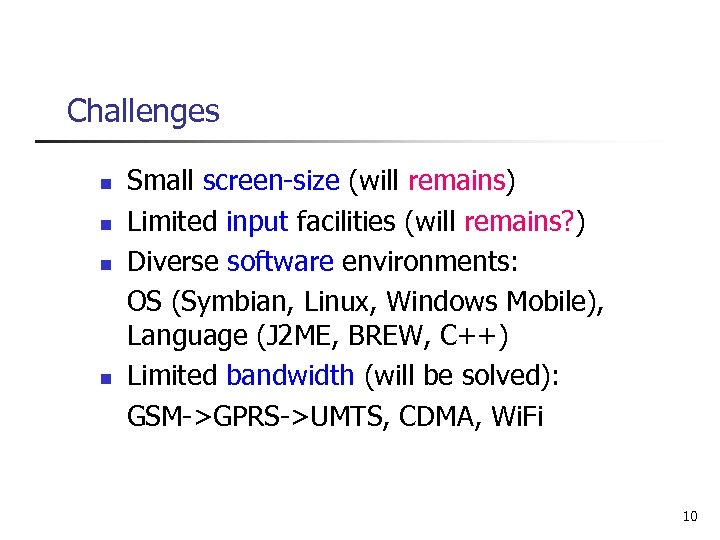 Challenges

- Small screen-size (will remains)
- Limited input facilities (will remains?)
- Diverse software environments:

OS (Symbian, Linux, Windows Mobile), Language (J2ME, BREW, C++)

- Limited bandwidth (will be solved):

GSM->GPRS->UMTS, CDMA, WiFi

10